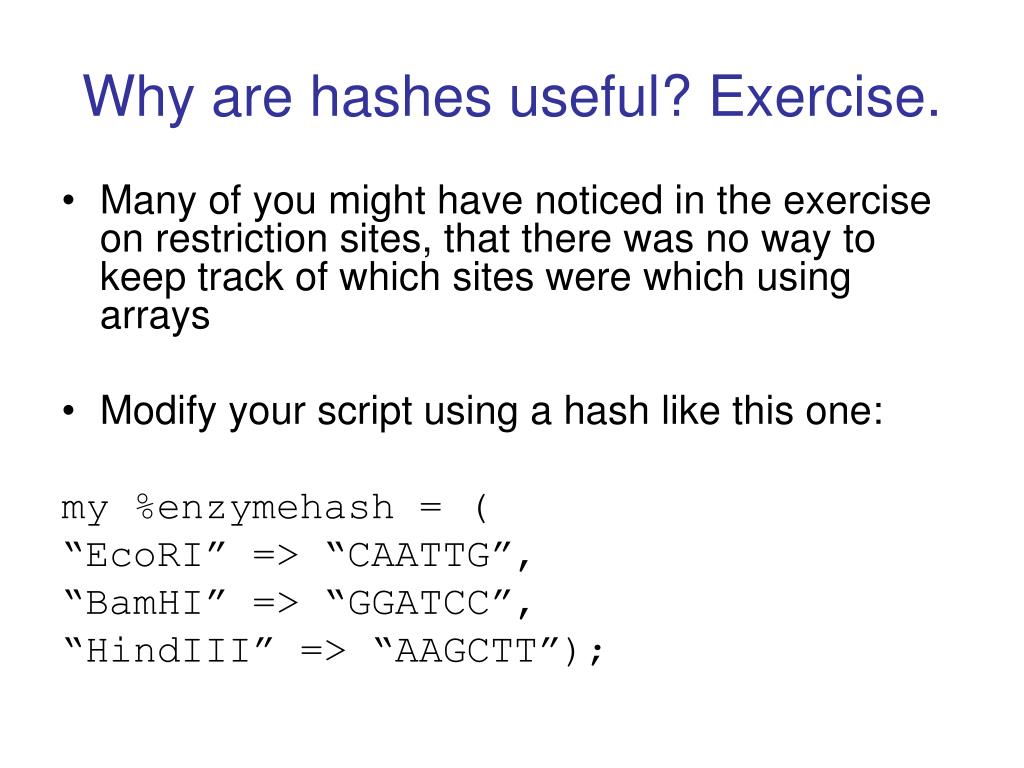 Why are hashes useful? Exercise.

• Many of you might have noticed in the exercise on restriction sites, that there was no way to keep track of which sites were which using arrays

• Modify your script using a hash like this one:

my %enzymehash = (
“EcoRI” => “CAATTG”,
“BamHI” => “GGATCC”,
“HindIII” => “AAGCTT”);